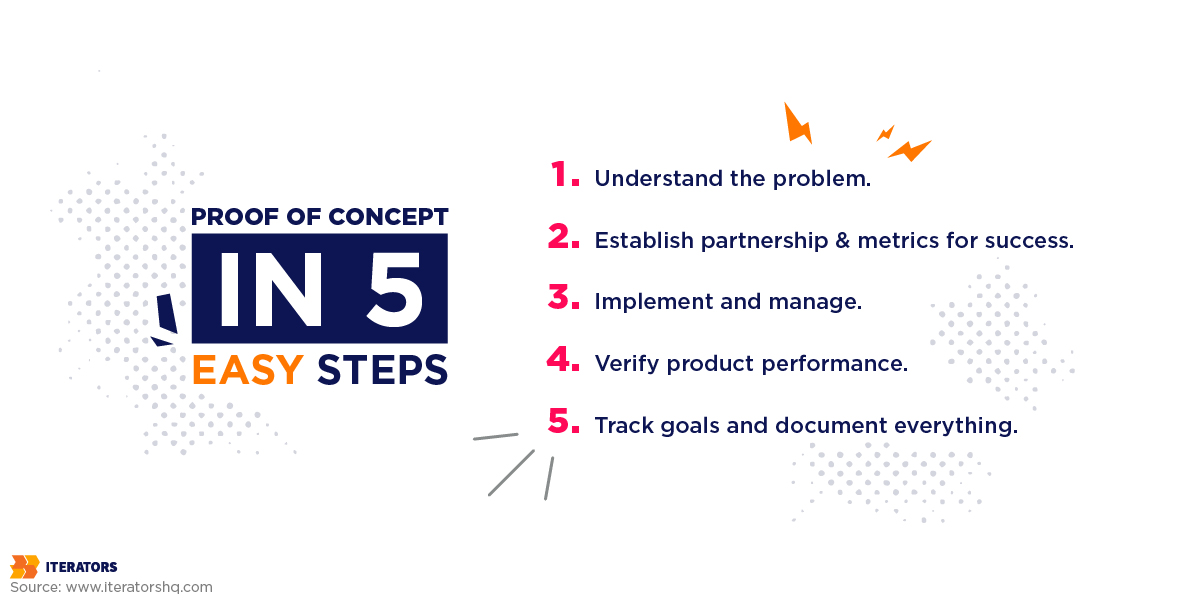 PROOF OF CONCEPT
IN 5
EASY STEPS

1. Understand the problem.
2. Establish partnership & metrics for success.
3. Implement and manage.
4. Verify product performance.
5. Track goals and document everything.

ITERATORS
Source: www.iteratorshq.com